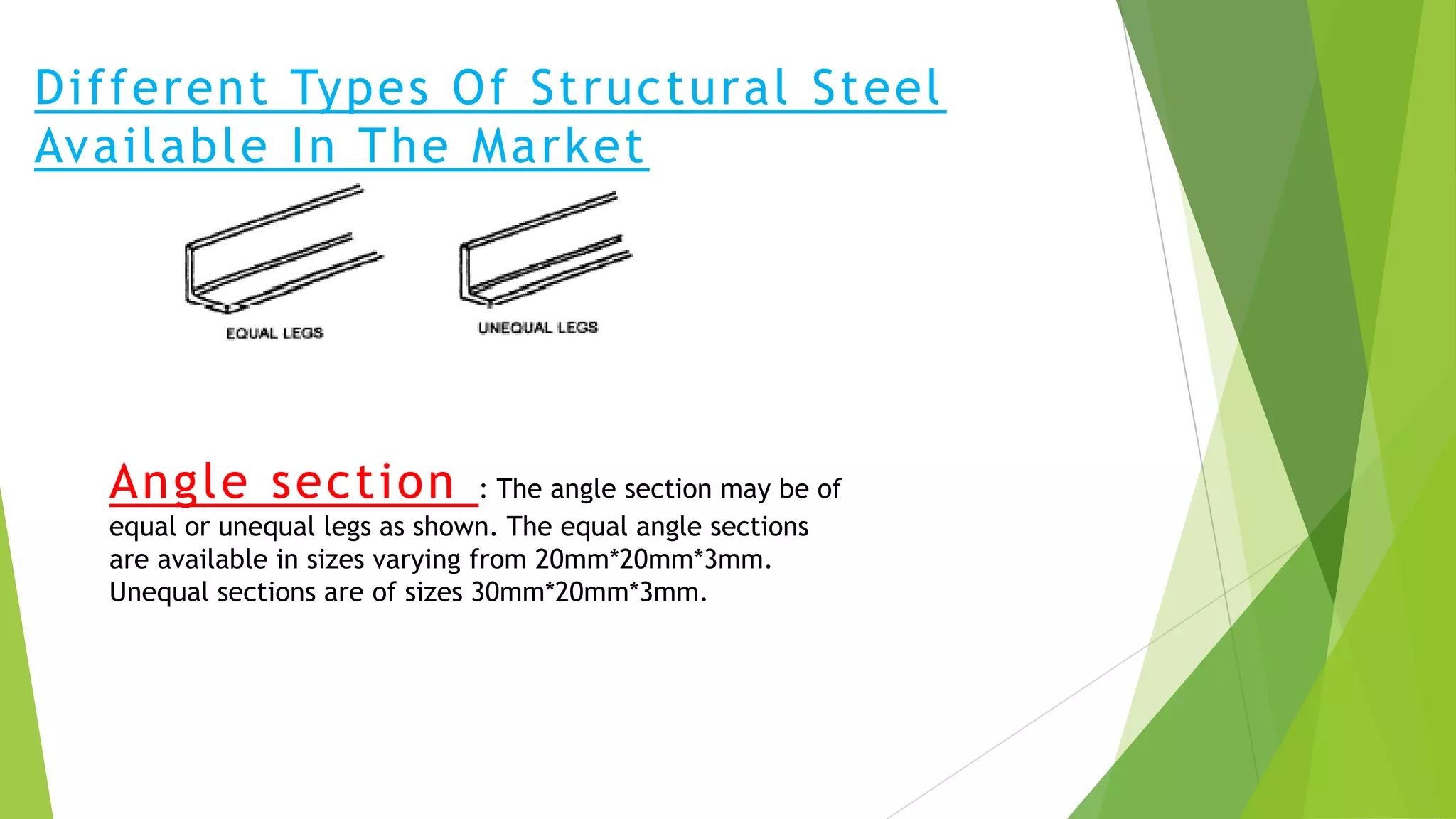 Different Types Of Structural Steel Available In The Market

EQUAL LEGS

UNEQUAL LEGS

Angle section : The angle section may be of equal or unequal legs as shown. The equal angle sections are available in sizes varying from 20mm*20mm*3mm. Unequal sections are of sizes 30mm*20mm*3mm.